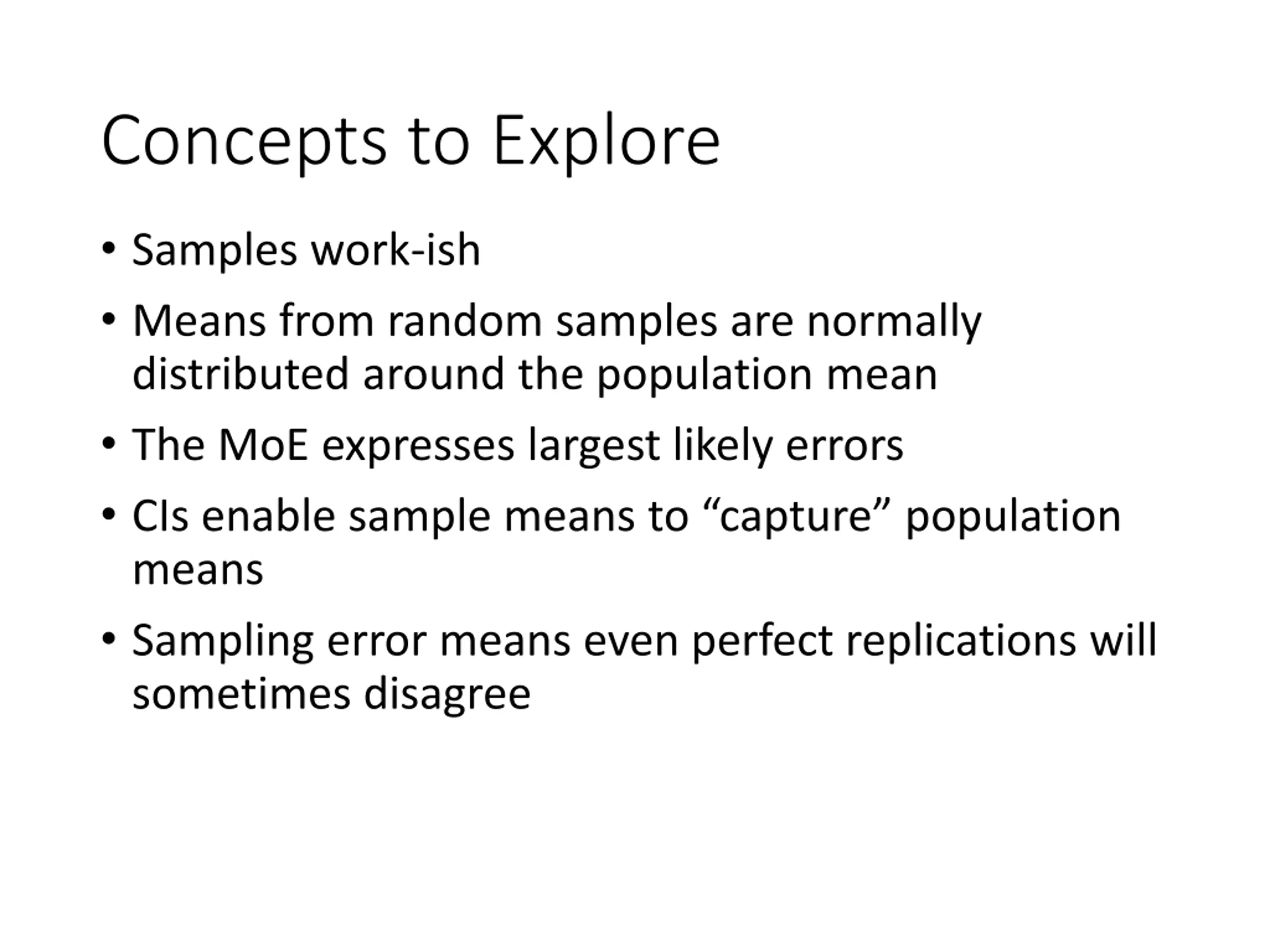 Concepts to Explore

• Samples work-ish

• Means from random samples are normally distributed around the population mean

• The MoE expresses largest likely errors

• CIs enable sample means to “capture” population means

• Sampling error means even perfect replications will sometimes disagree